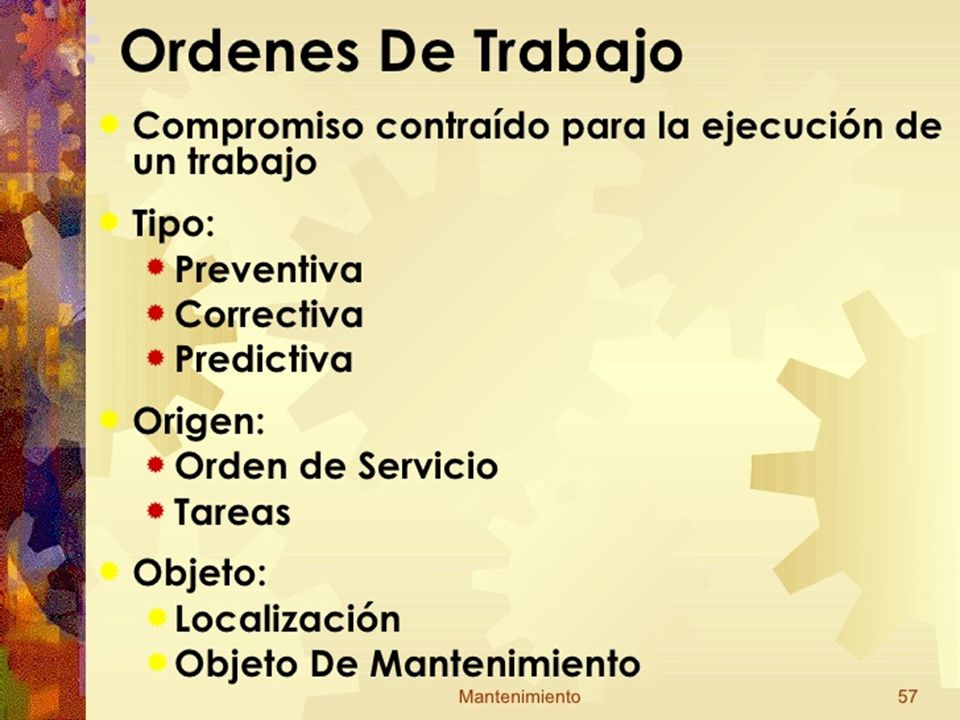 Ordenes De Trabajo

Compromiso contraído para la ejecución de un trabajo

Tipo:
Preventiva
Correctiva
Predictiva

Origen:
Orden de Servicio
Tareas

Objeto:
Localización
Objeto De Mantenimiento

Mantenimiento

57